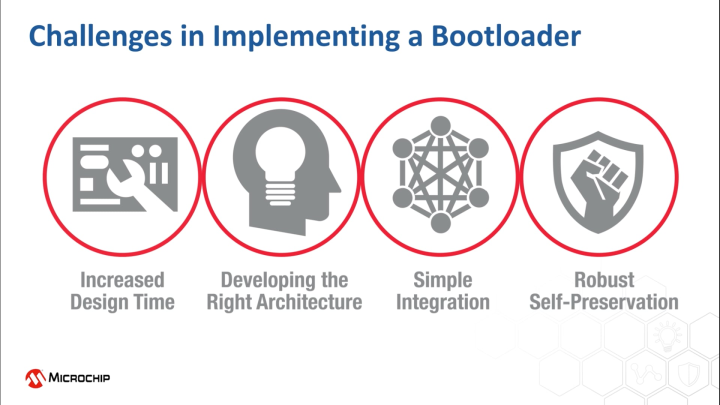 Challenges in Implementing a Bootloader

Increased Design Time

Developing the Right Architecture

Simple Integration

Robust Self-Preservation

MICROCHIP